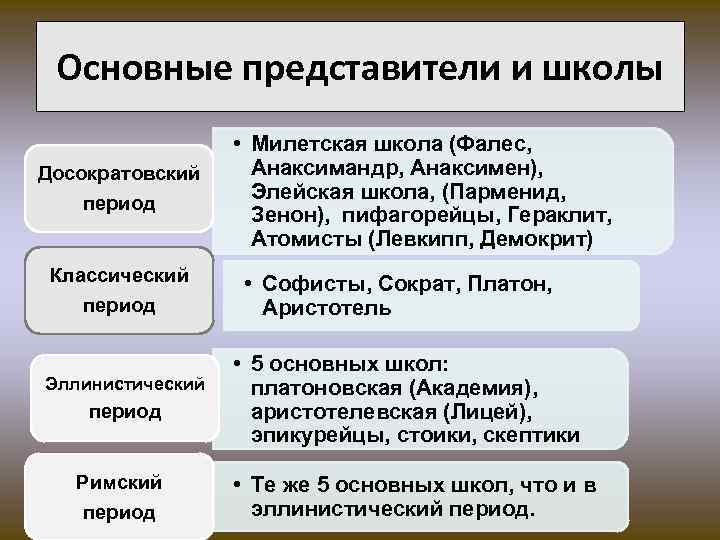 Основные представители и школы

Досократовский период

• Милетская школа (Фалес, Анаксимандр, Анаксимен), Элейская школа, (Парменид, Зенон), пифагорейцы, Гераклит, Атомисты (Левкипп, Демокрит)

Классический период

• Софисты, Сократ, Платон, Аристотель

Эллинистический период

• 5 основных школ: платоновская (Академия), аристотелевская (Лицей), эпикурейцы, стоики, скептики

Римский период

• Те же 5 основных школ, что и в эллинистический период.